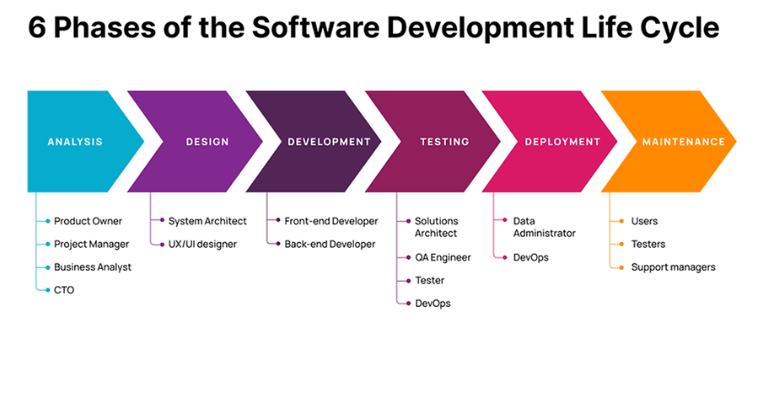 6 Phases of the Software Development Life Cycle

ANALYSIS
Product Owner
Project Manager
Business Analyst
CTO

DESIGN
System Architect
UX/UI designer

DEVELOPMENT
Front-end Developer
Back-end Developer

TESTING
Solutions Architect
QA Engineer
Tester
DevOps

DEPLOYMENT
Data Administrator
DevOps

MAINTENANCE
Users
Testers
Support managers